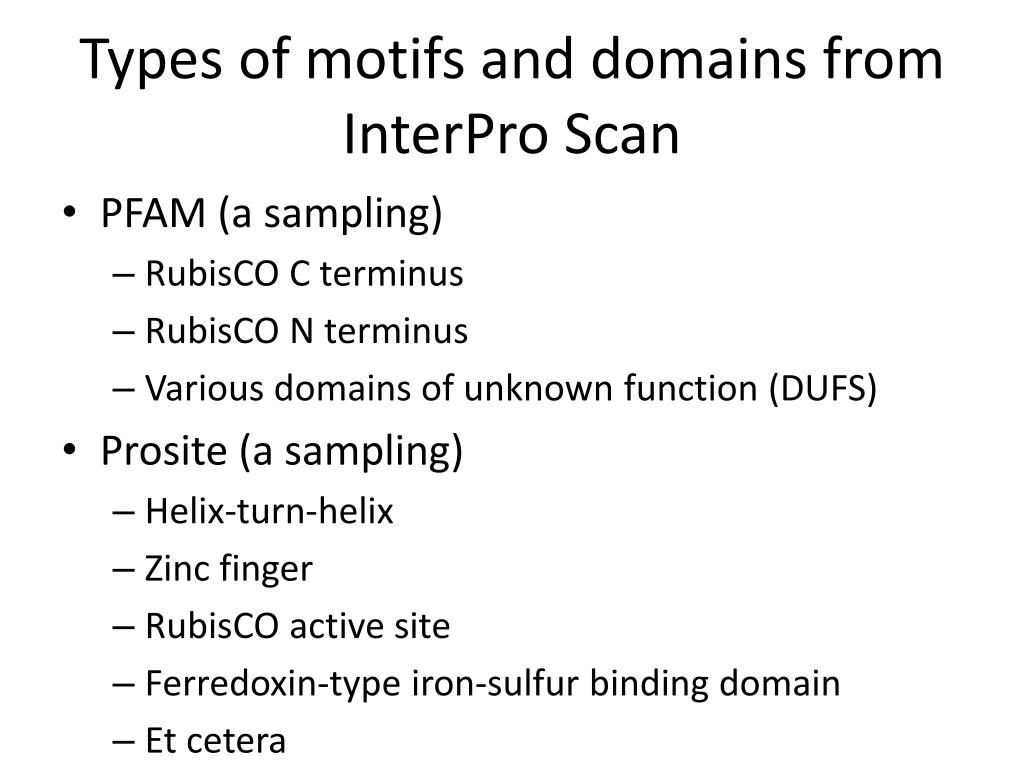 Types of motifs and domains from InterPro Scan

• PFAM (a sampling)
– RubisCO C terminus
– RubisCO N terminus
– Various domains of unknown function (DUFS)
• Prosite (a sampling)
– Helix-turn-helix
– Zinc finger
– RubisCO active site
– Ferredoxin-type iron-sulfur binding domain
– Et cetera